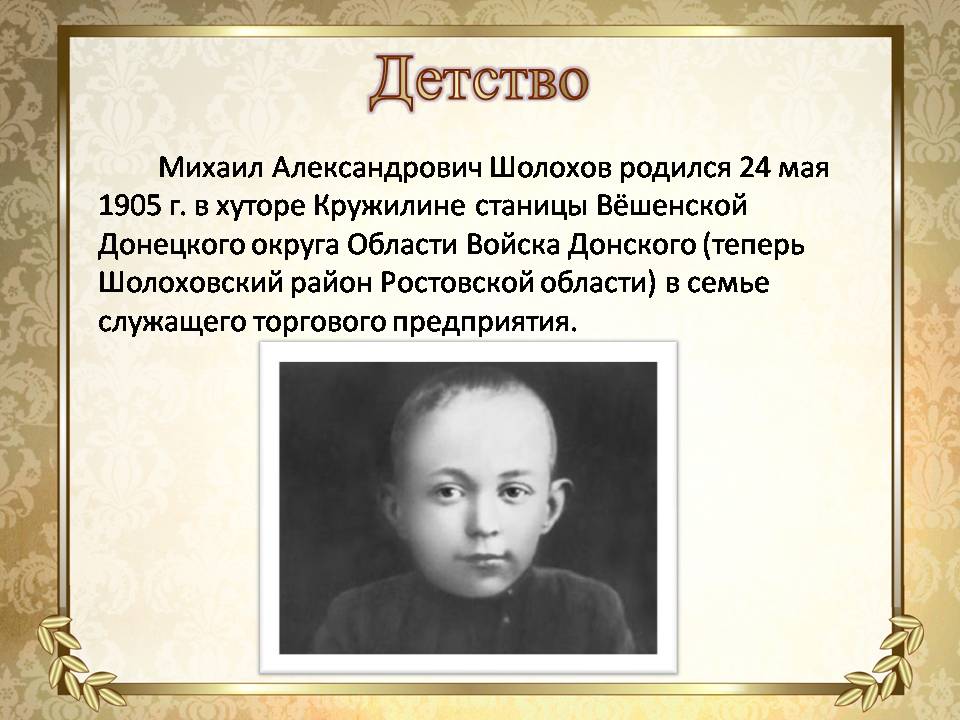 Детство

Михаил Александрович Шолохов родился 24 мая 1905 г. в хуторе Кружилине станицы Вёшенской Донецкого округа Области Войска Донского (теперь Шолоховский район Ростовской области) в семье служащего торгового предприятия.